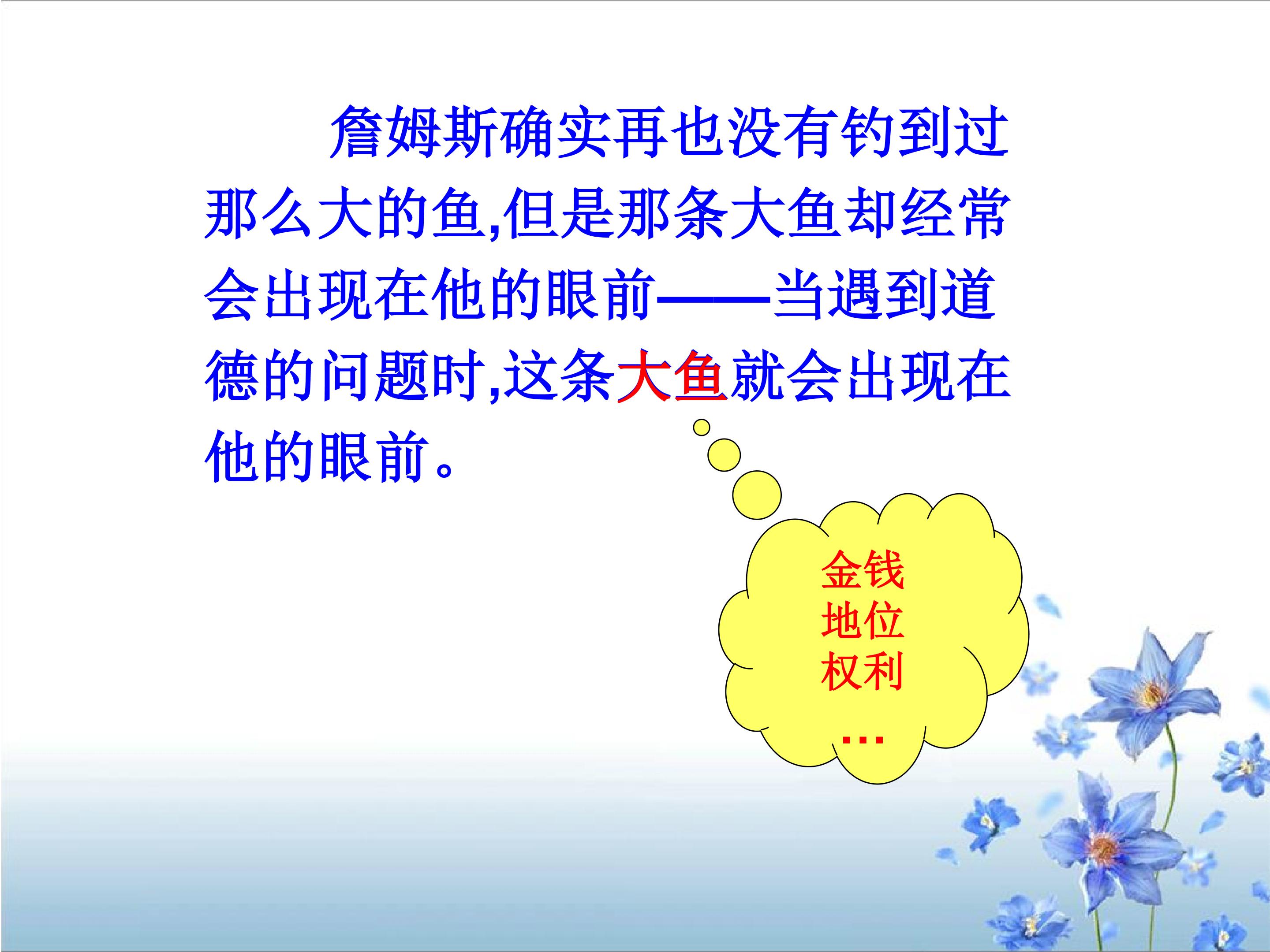 詹姆斯确实再也没有钓到过那么大的鱼,但是那条大鱼却经常会出现在他的眼前——当遇到道德的问题时,这条大鱼就会出现在他的眼前。

金钱
地位
权利
…